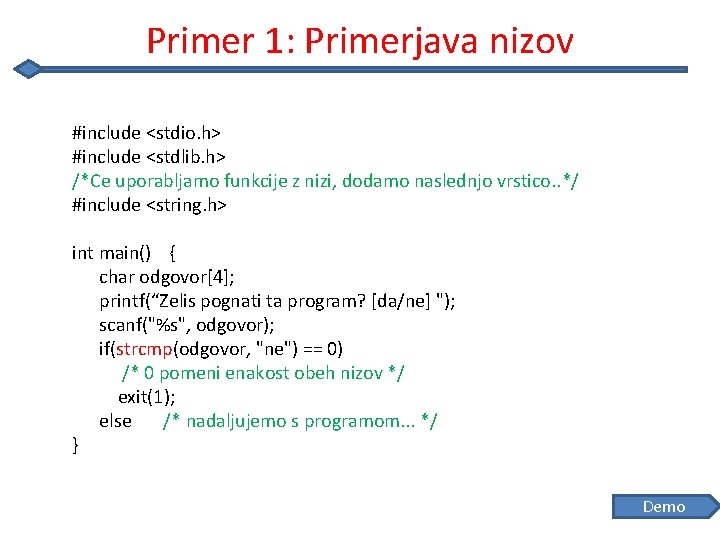 Primer 1: Primerjava nizov

#include <stdio.h>
#include <stdlib.h>
/*Ce uporabljamo funkcije z nizi, dodamo naslednjo vrstico..*/
#include <string.h>

int main() {
char odgovor[4];
printf(“Zelis pognati ta program? [da/ne] ");
scanf("%s", odgovor);
if(strcmp(odgovor, "ne") == 0)
/* 0 pomeni enakost obeh nizov */
exit(1);
else /* nadaljujemo s programom... */
}

Demo